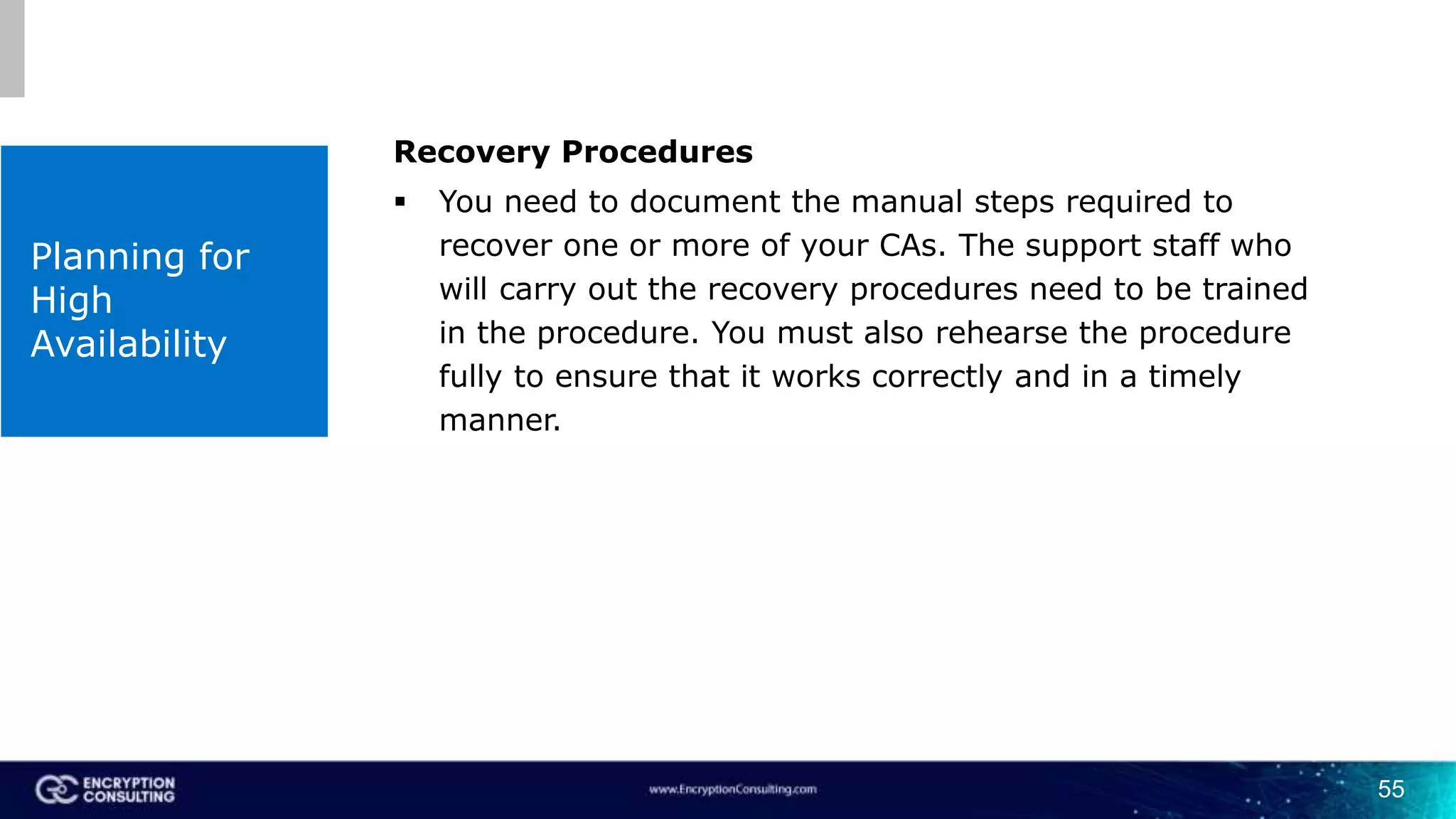 Planning for High Availability

Recovery Procedures

▪ You need to document the manual steps required to recover one or more of your CAs. The support staff who will carry out the recovery procedures need to be trained in the procedure. You must also rehearse the procedure fully to ensure that it works correctly and in a timely manner.

ENCRYPTION CONSULTING

www.EncryptionConsulting.com

55